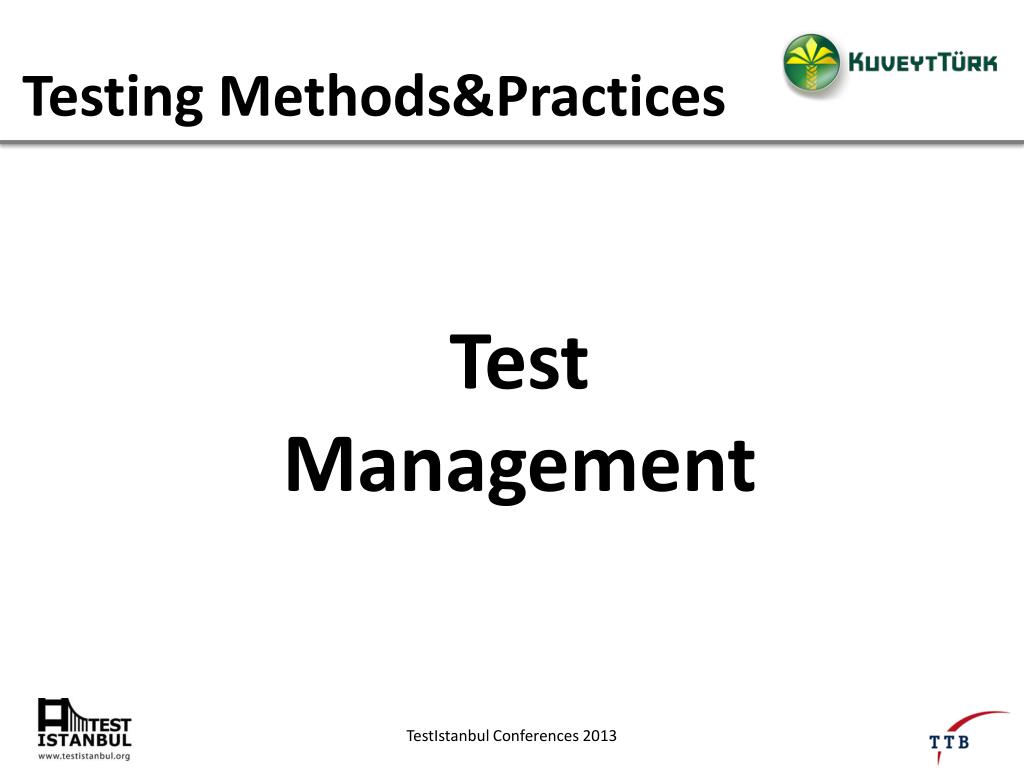 Testing Methods&Practices

KUVEYTTÜRK

Test
Management

TEST
ISTANBUL
www.testistanbul.org

TestIstanbul Conferences 2013

TTB